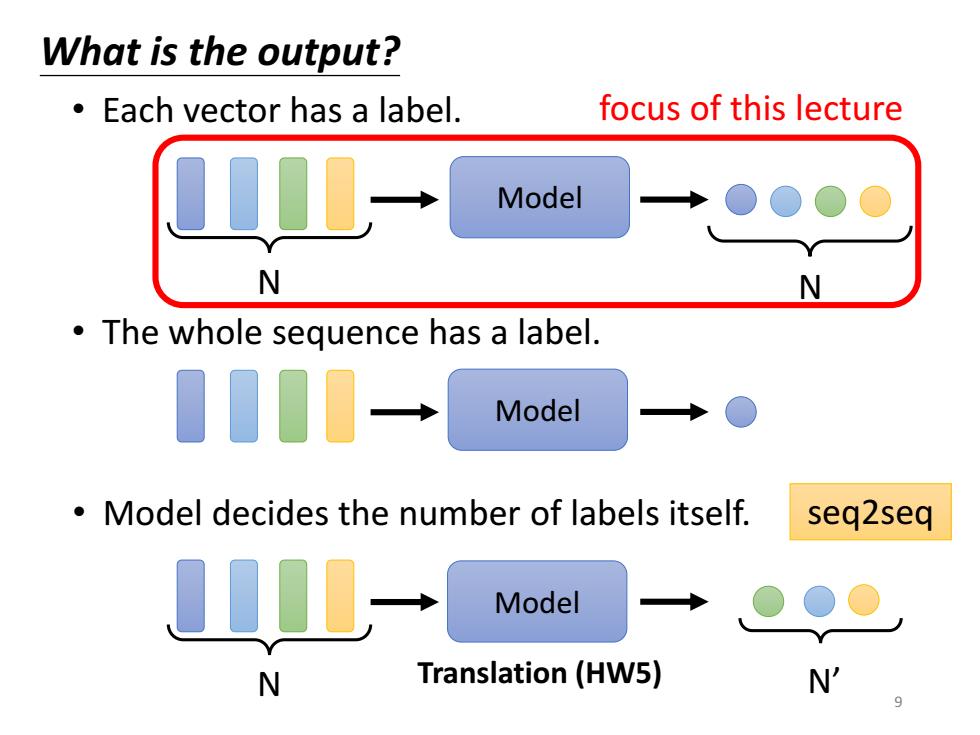 What is the output?

• Each vector has a label.

focus of this lecture

Model

N

N

• The whole sequence has a label.

Model

• Model decides the number of labels itself.

seq2seq

Model

N

Translation (HW5)

N'

9